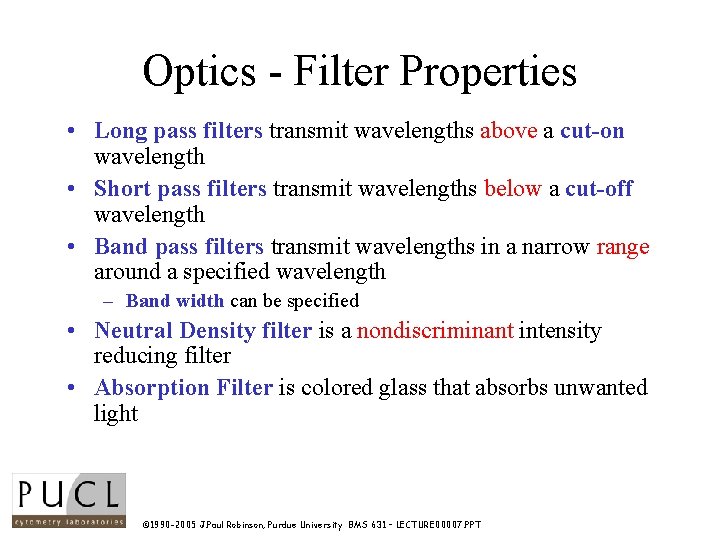 Optics - Filter Properties

• Long pass filters transmit wavelengths above a cut-on wavelength

• Short pass filters transmit wavelengths below a cut-off wavelength

• Band pass filters transmit wavelengths in a narrow range around a specified wavelength

– Band width can be specified

• Neutral Density filter is a nondiscriminant intensity reducing filter

• Absorption Filter is colored glass that absorbs unwanted light

PUCL
cytometry laboratories

©1990-2005 J.Paul Robinson, Purdue University BMS 631 - LECTURE00007.PPT